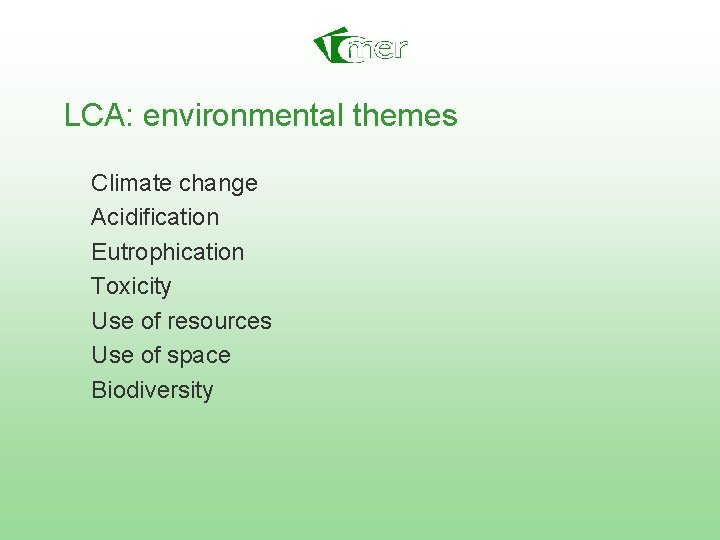 mer

LCA: environmental themes

Climate change
Acidification
Eutrophication
Toxicity
Use of resources
Use of space
Biodiversity